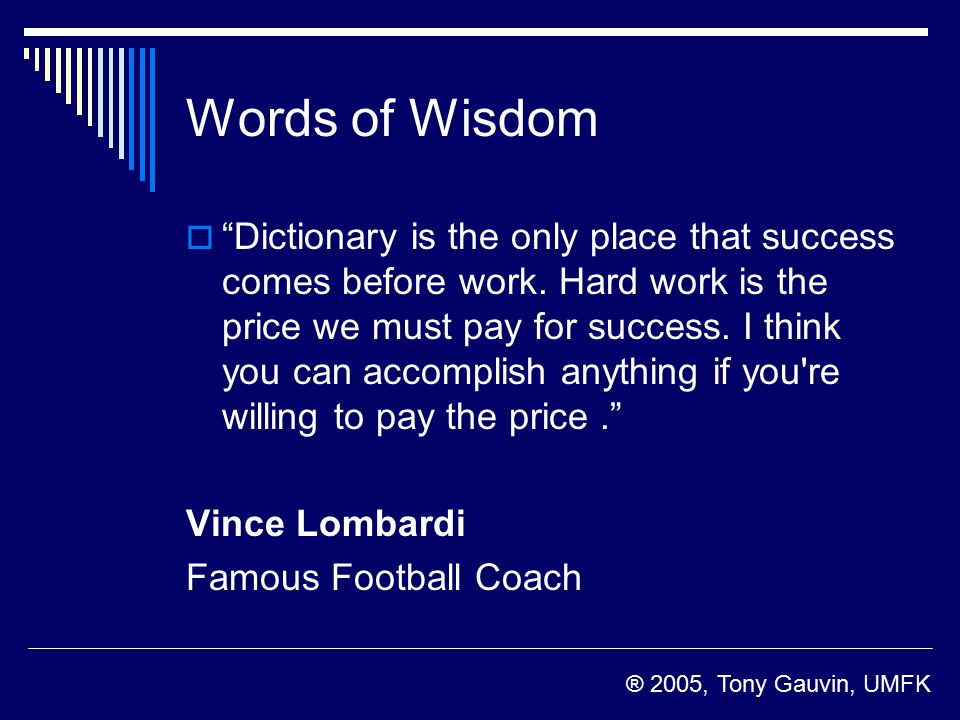 Words of Wisdom

“Dictionary is the only place that success comes before work. Hard work is the price we must pay for success. I think you can accomplish anything if you're willing to pay the price .”

Vince Lombardi

Famous Football Coach

® 2005, Tony Gauvin, UMFK